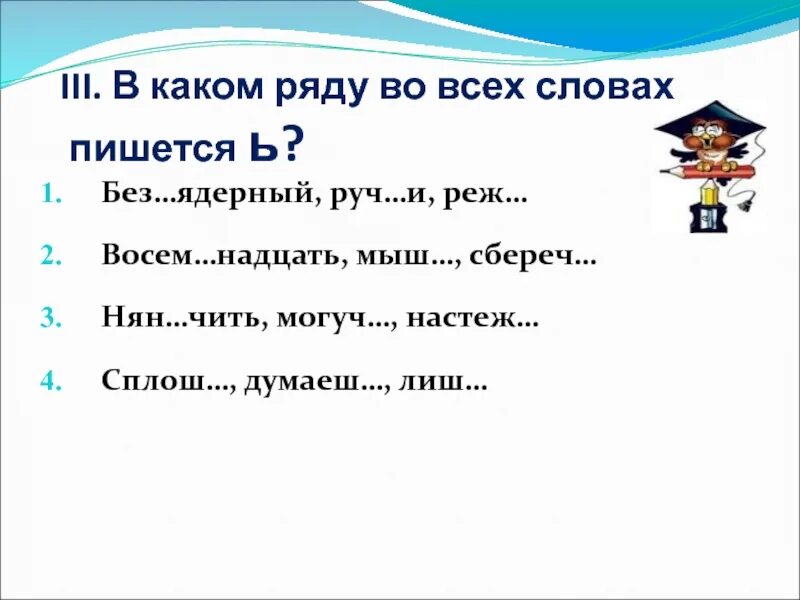 III. В каком ряду во всех словах пишется Ь?

1. Без…ядерный, руч…и, реж…
2. Восем…надцать, мыш…, сбереч…
3. Нян…чить, могуч…, настеж…
4. Сплош…, думаеш…, лиш…